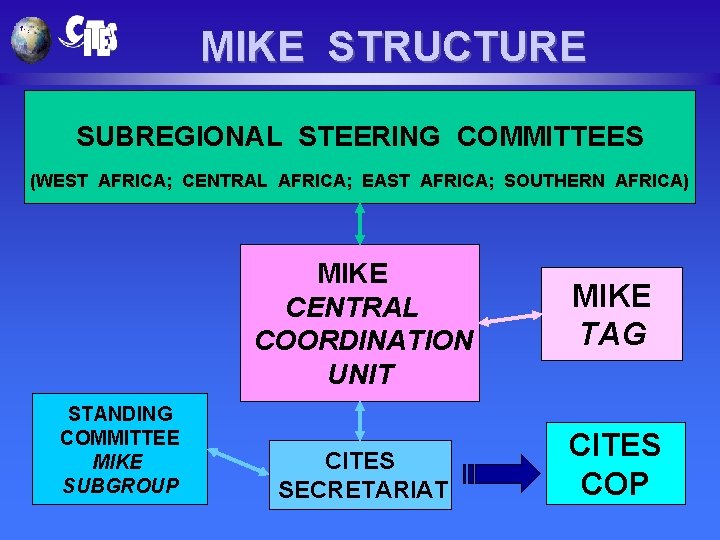 CITES

MIKE STRUCTURE

SUBREGIONAL STEERING COMMITTEES

(WEST AFRICA; CENTRAL AFRICA; EAST AFRICA; SOUTHERN AFRICA)

MIKE CENTRAL COORDINATION UNIT

MIKE TAG

STANDING COMMITTEE MIKE SUBGROUP

CITES SECRETARIAT

CITES COP